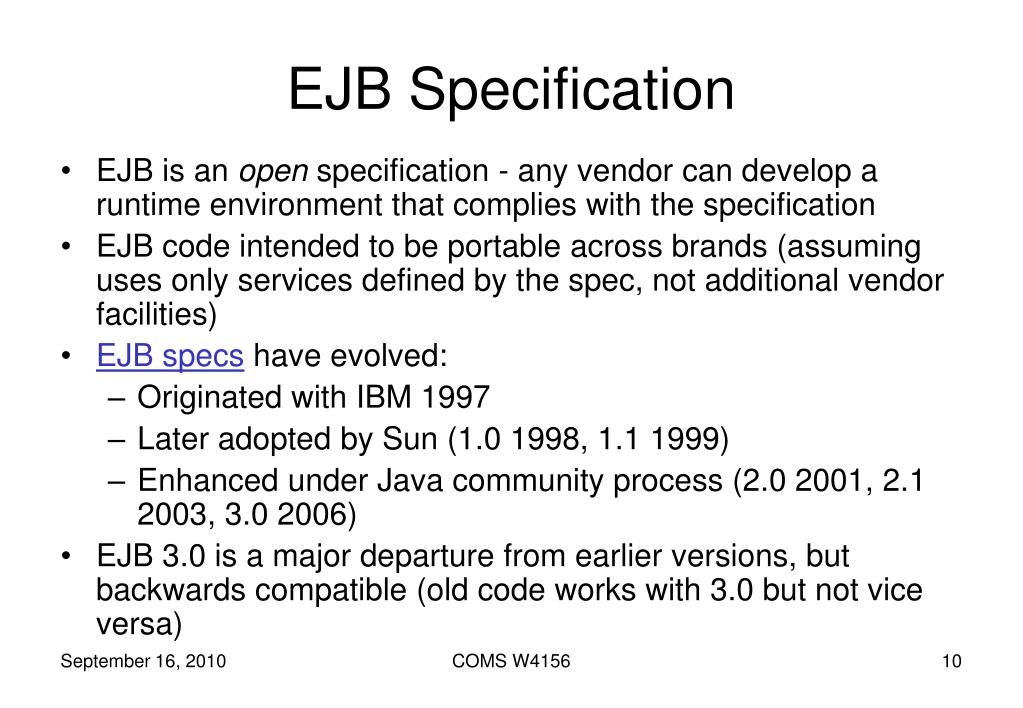 EJB Specification

• EJB is an open specification - any vendor can develop a runtime environment that complies with the specification
• EJB code intended to be portable across brands (assuming uses only services defined by the spec, not additional vendor facilities)
• EJB specs have evolved:
– Originated with IBM 1997
– Later adopted by Sun (1.0 1998, 1.1 1999)
– Enhanced under Java community process (2.0 2001, 2.1 2003, 3.0 2006)
• EJB 3.0 is a major departure from earlier versions, but backwards compatible (old code works with 3.0 but not vice versa)

September 16, 2010
COMS W4156
10